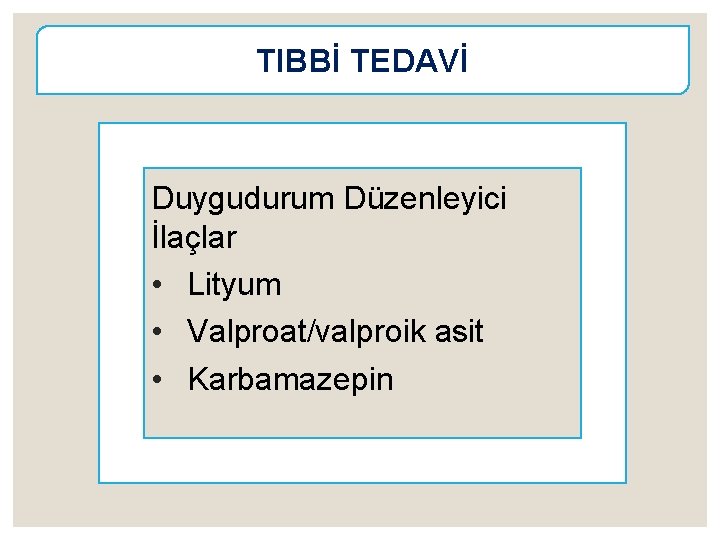 TIBBİ TEDAVİ

Duygudurum Düzenleyici İlaçlar
• Lityum
• Valproat/valproik asit
• Karbamazepin